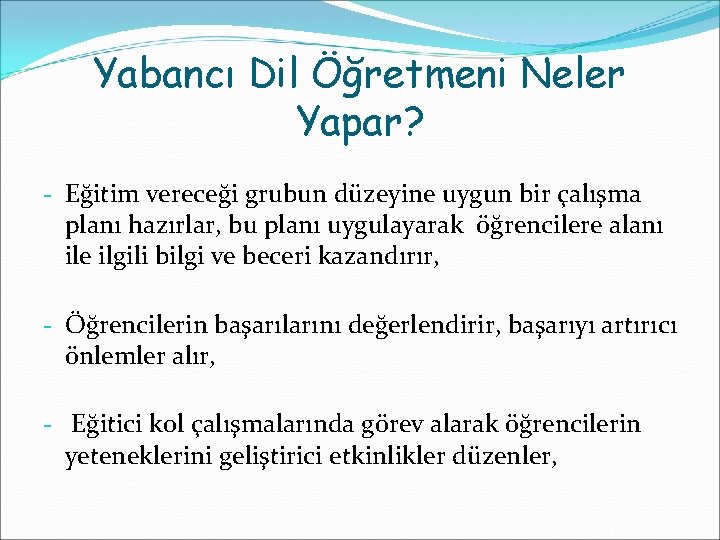 Yabancı Dil Öğretmeni Neler Yapar?

- Eğitim vereceği grubun düzeyine uygun bir çalışma planı hazırlar, bu planı uygulayarak öğrencilere alanı ile ilgili bilgi ve beceri kazandırır,

- Öğrencilerin başarılarını değerlendirir, başarıyı artırıcı önlemler alır,

- Eğitici kol çalışmalarında görev alarak öğrencilerin yeteneklerini geliştirici etkinlikler düzenler,